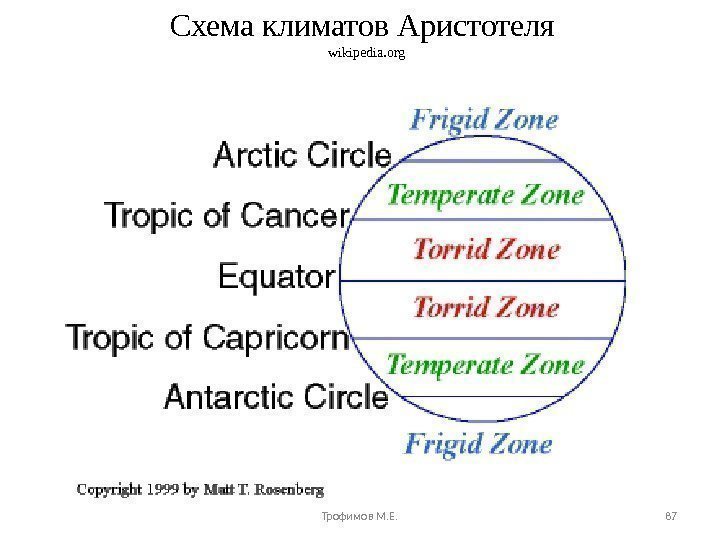 Схема климатов Аристотеля
wikipedia.org

Frigid Zone
Arctic Circle
Temperate Zone
Tropic of Cancer
Torrid Zone
Equator
Torrid Zone
Tropic of Capricorn
Temperate Zone
Antarctic Circle
Frigid Zone

Copyright 1999 by Matt T. Rosenberg

Трофимов М.Е.

87